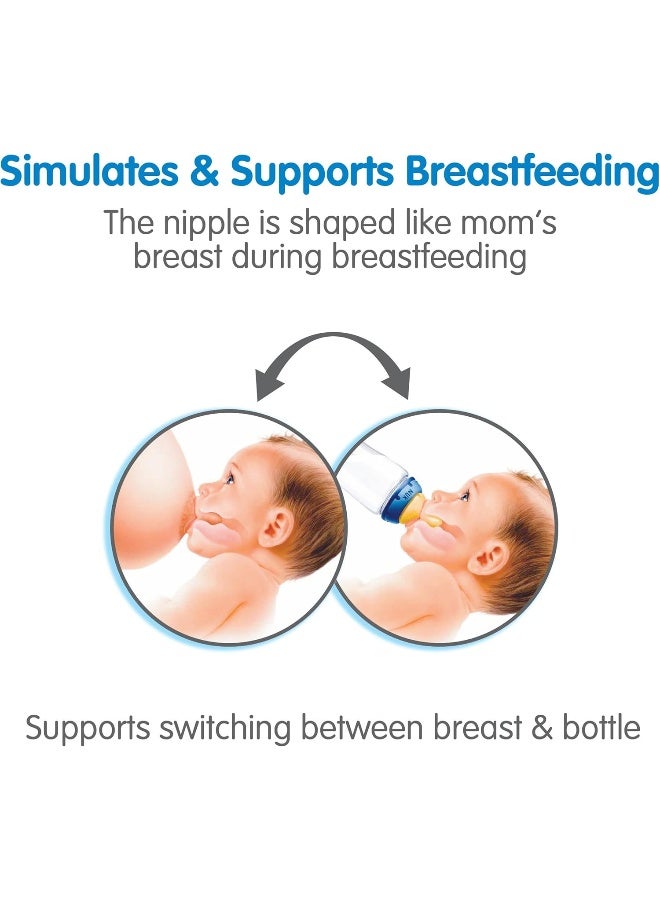 Simulates & Supports Breastfeeding

The nipple is shaped like mom's breast during breastfeeding

Supports switching between breast & bottle